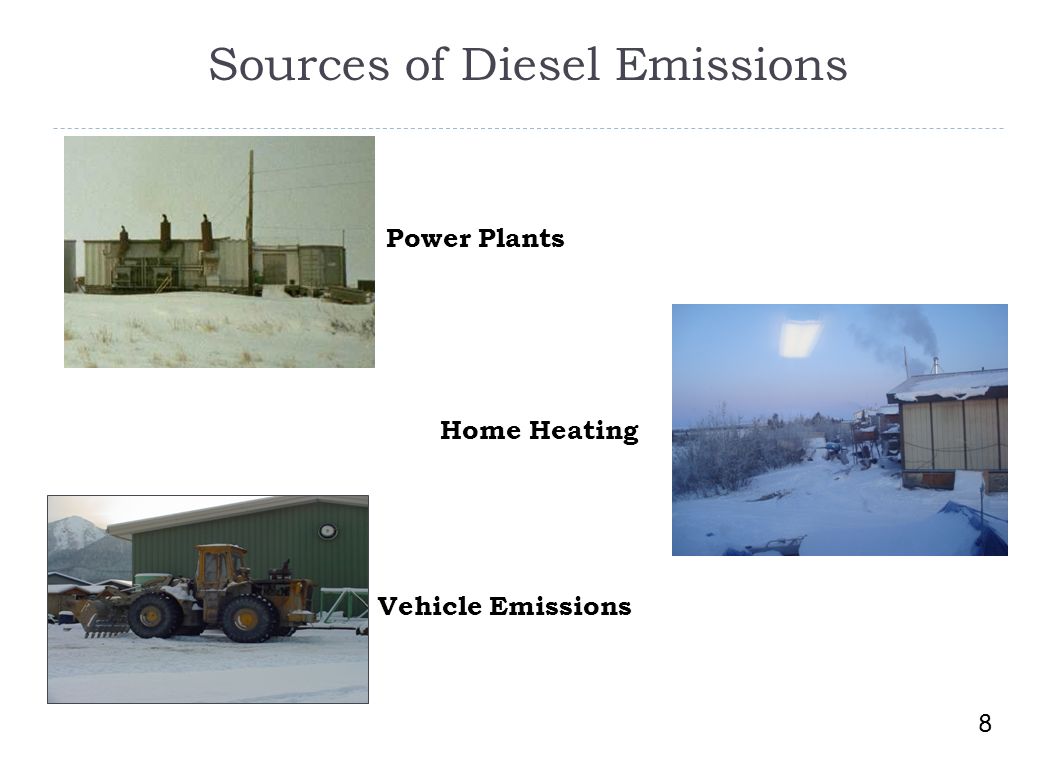 Sources of Diesel Emissions

Power Plants

Home Heating

Vehicle Emissions

8